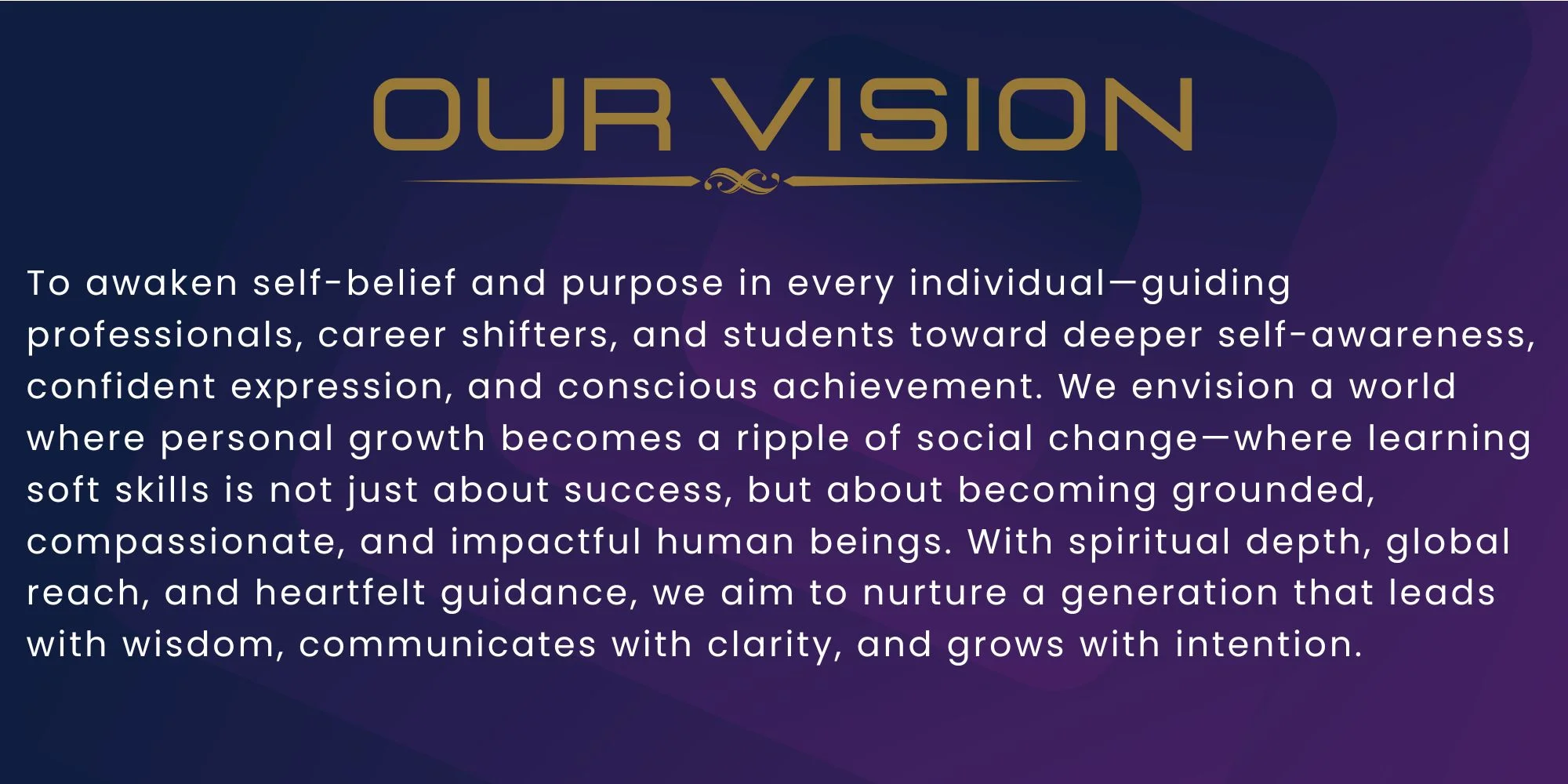 OUR VISION

To awaken self-belief and purpose in every individual—guiding professionals, career shifters, and students toward deeper self-awareness, confident expression, and conscious achievement. We envision a world where personal growth becomes a ripple of social change—where learning soft skills is not just about success, but about becoming grounded, compassionate, and impactful human beings. With spiritual depth, global reach, and heartfelt guidance, we aim to nurture a generation that leads with wisdom, communicates with clarity, and grows with intention.